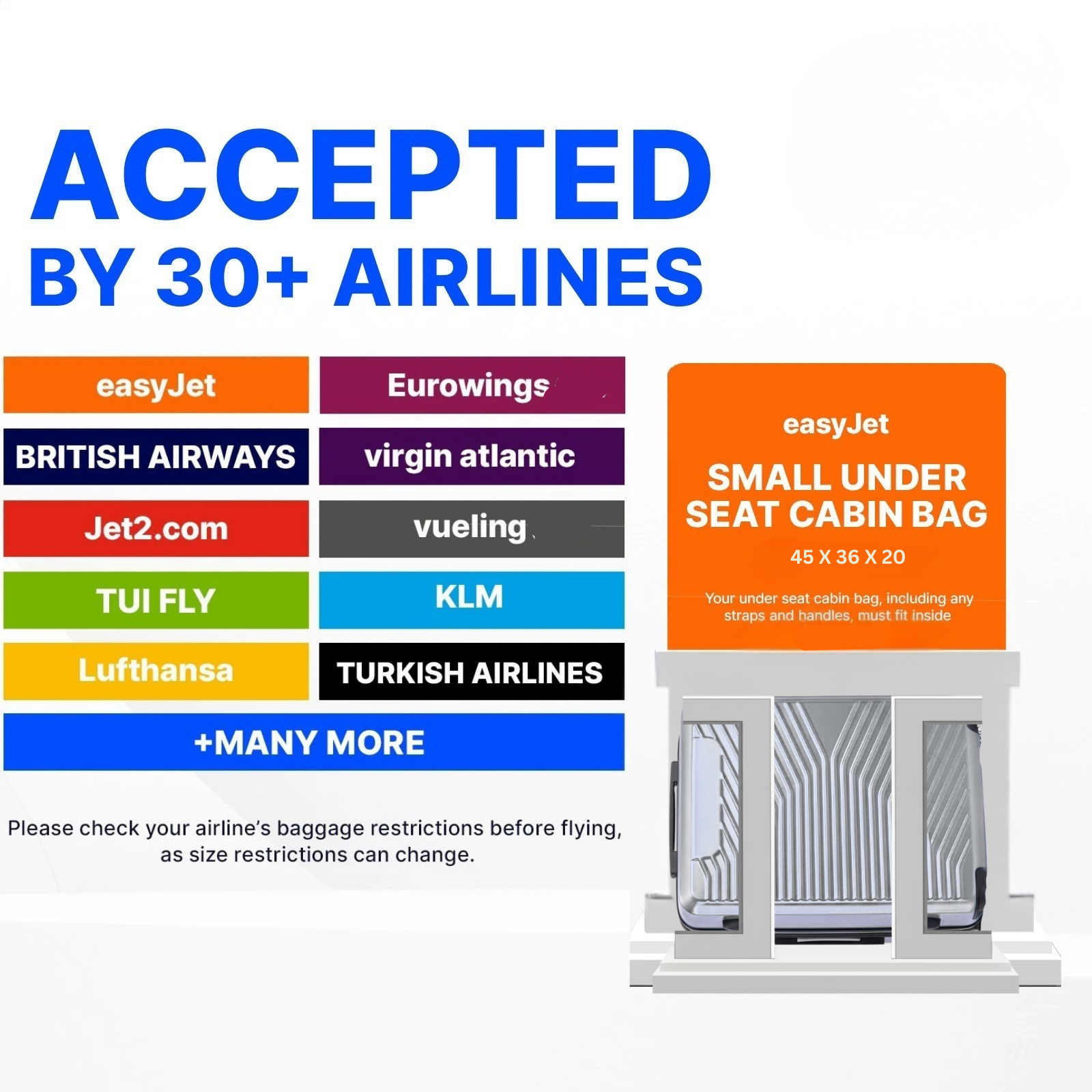 ACCEPTED
BY 30+ AIRLINES

easyJet

BRITISH AIRWAYS

Jet2.com

TUI FLY

Lufthansa

Eurowings

virgin atlantic

vueling

KLM

TURKISH AIRLINES

+MANY MORE

Please check your airline's baggage restrictions before flying, as size restrictions can change.

easyJet

SMALL UNDER SEAT CABIN BAG

45 X 36 X 20

Your under seat cabin bag, including any straps and handles, must fit inside